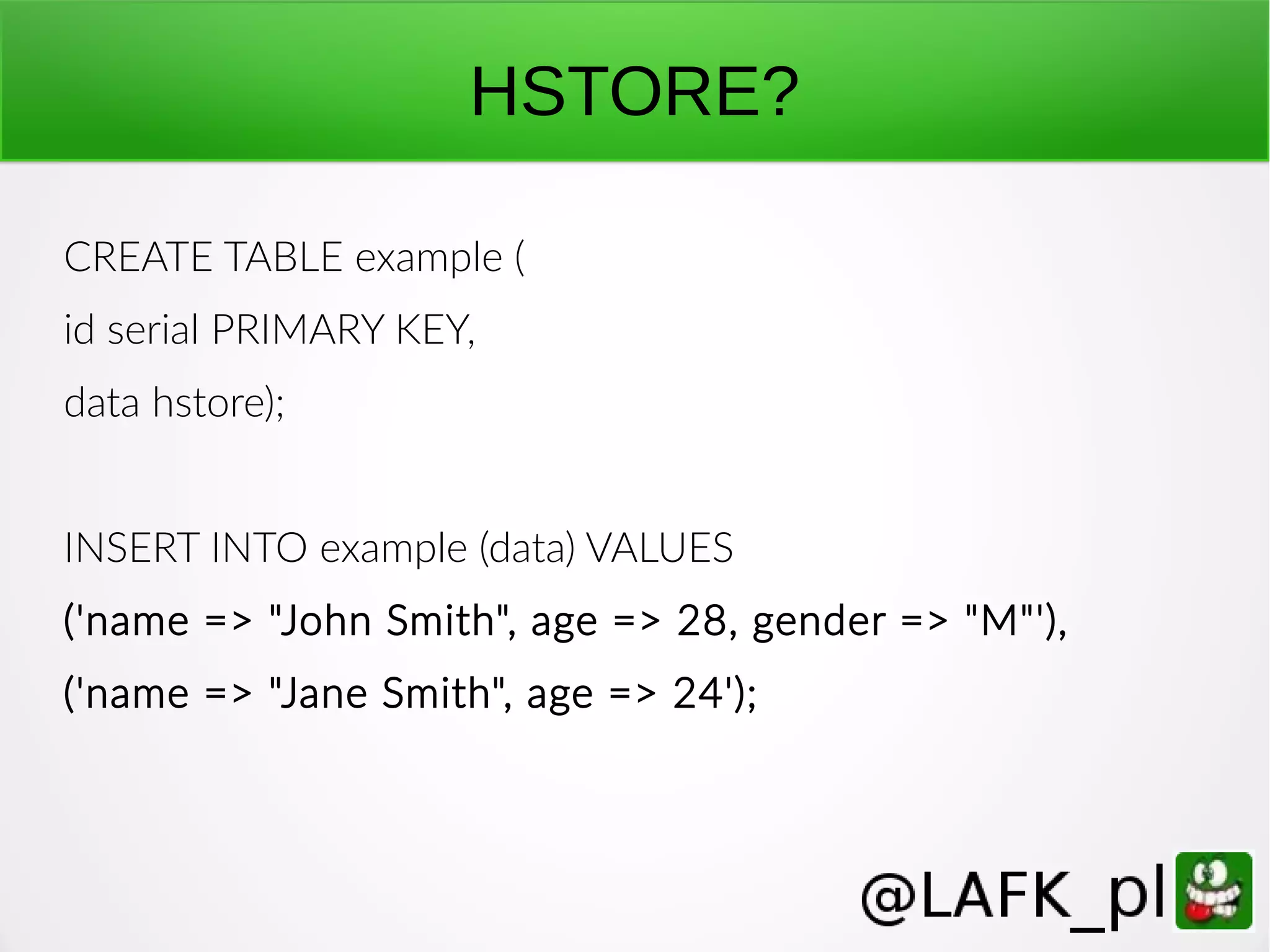 HSTORE?

CREATE TABLE example (

id serial PRIMARY KEY,

data hstore);

INSERT INTO example (data) VALUES

('name => "John Smith", age => 28, gender => "M"'),

('name => "Jane Smith", age => 24');

@LAFK_pl